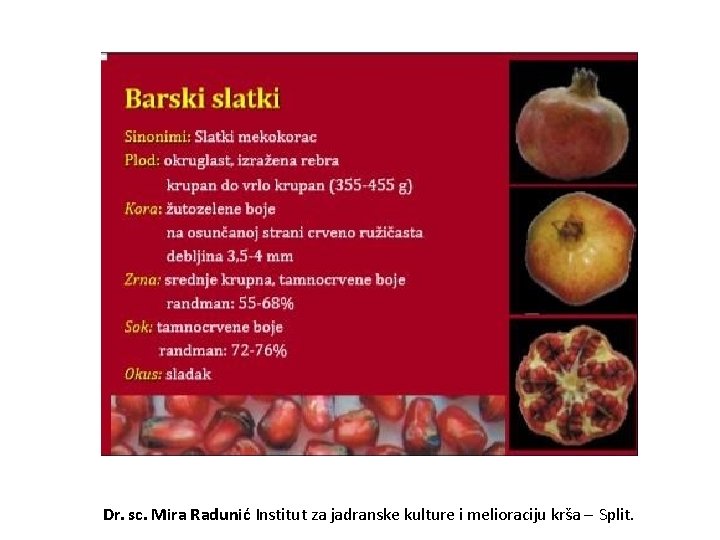 Barski slatki

Sinonimi: Slatki mekokorac
Plod: okruglast, izražena rebra
krupan do vrlo krupan (355-455 g)
Kora: žutozelene boje
na osunčanoj strani crveno ružičasta
debljina 3,5-4 mm
Zrna: srednje krupna, tamnocrvene boje
randman: 55-68%
Sok: tamnocrvene boje
randman: 72-76%
Okus: sladak

Dr. sc. Mira Radunić Institut za jadranske kulture i melioraciju krša – Split.